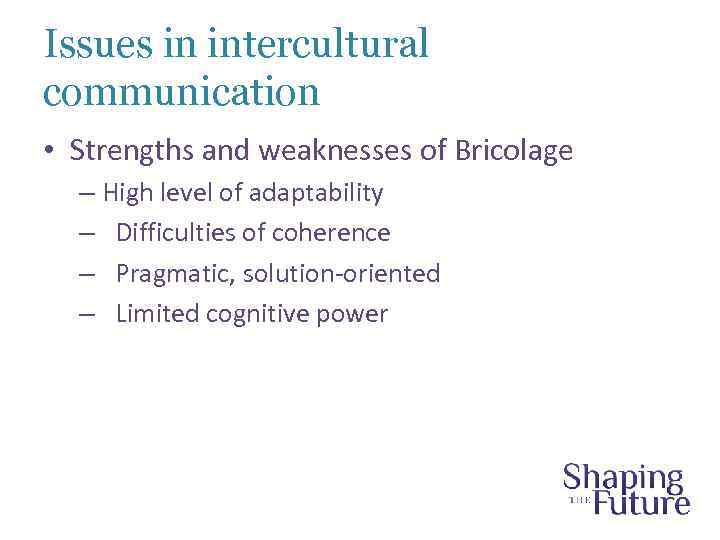 Issues in intercultural communication

• Strengths and weaknesses of Bricolage
– High level of adaptability
– Difficulties of coherence
– Pragmatic, solution-oriented
– Limited cognitive power

Shaping THE Future